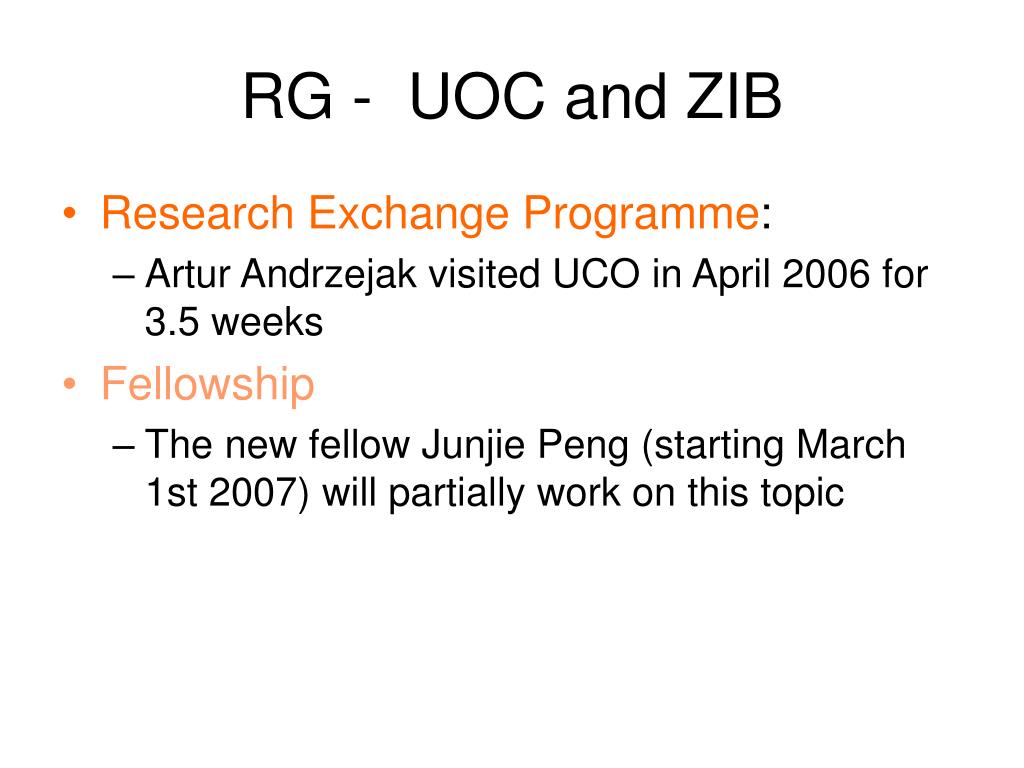 RG - UOC and ZIB

• Research Exchange Programme:
– Artur Andrzejak visited UCO in April 2006 for 3.5 weeks

• Fellowship
– The new fellow Junjie Peng (starting March 1st 2007) will partially work on this topic